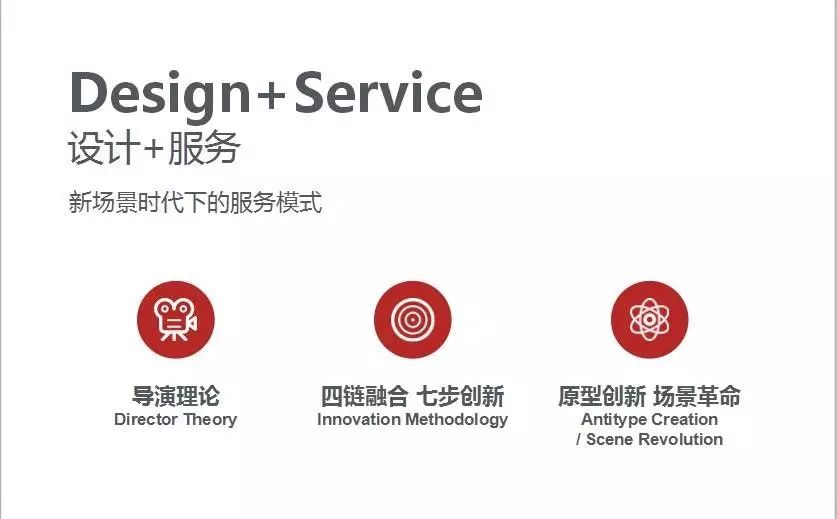 Design+Service
设计+服务

新场景时代下的服务模式

导演理论
Director Theory

四链融合 七步创新
Innovation Methodology

原型创新 场景革命
Antitype Creation / Scene Revolution